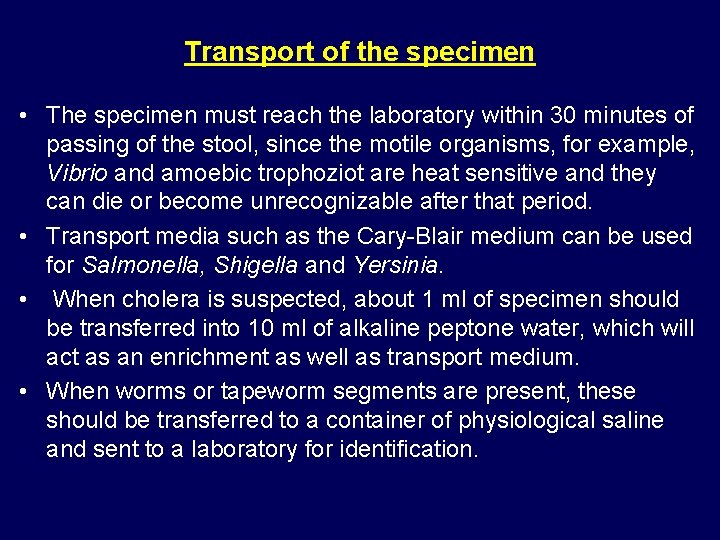 Transport of the specimen

• The specimen must reach the laboratory within 30 minutes of passing of the stool, since the motile organisms, for example, Vibrio and amoebic trophoziot are heat sensitive and they can die or become unrecognizable after that period.

• Transport media such as the Cary-Blair medium can be used for Salmonella, Shigella and Yersinia.

• When cholera is suspected, about 1 ml of specimen should be transferred into 10 ml of alkaline peptone water, which will act as an enrichment as well as transport medium.

• When worms or tapeworm segments are present, these should be transferred to a container of physiological saline and sent to a laboratory for identification.